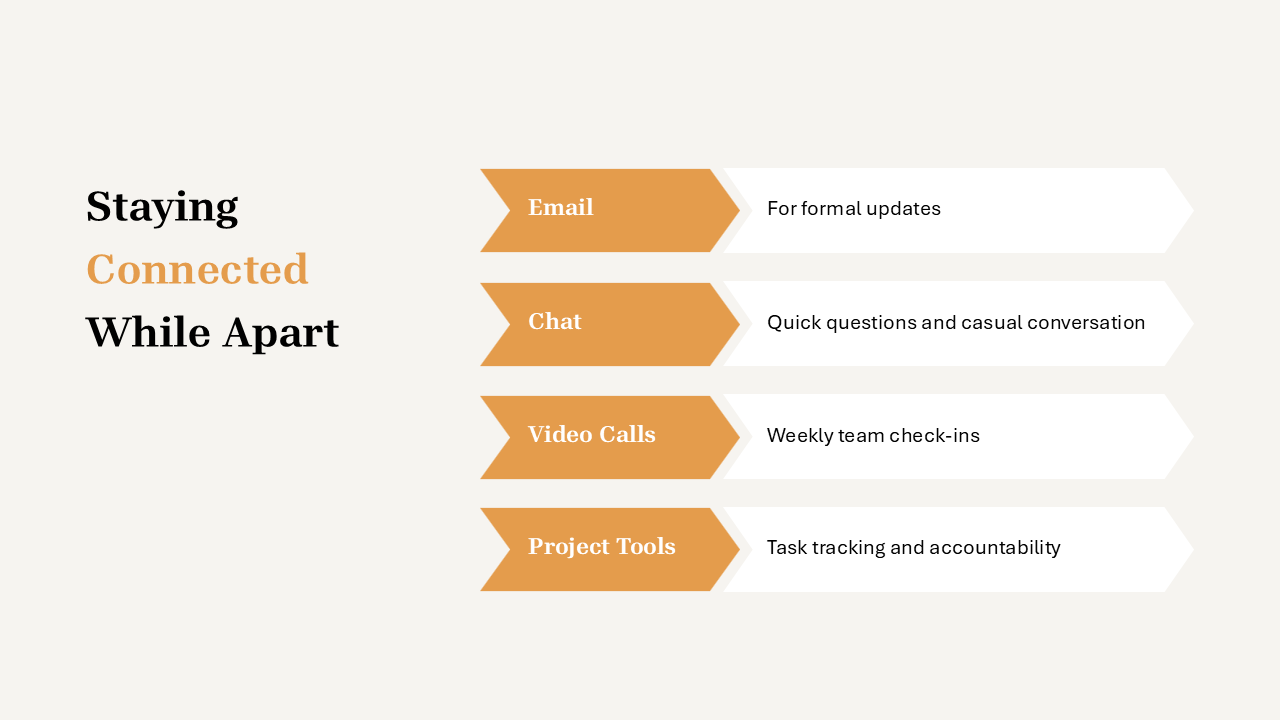 Staying
Connected
While Apart

Email
For formal updates

Chat
Quick questions and casual conversation

Video Calls
Weekly team check-ins

Project Tools
Task tracking and accountability